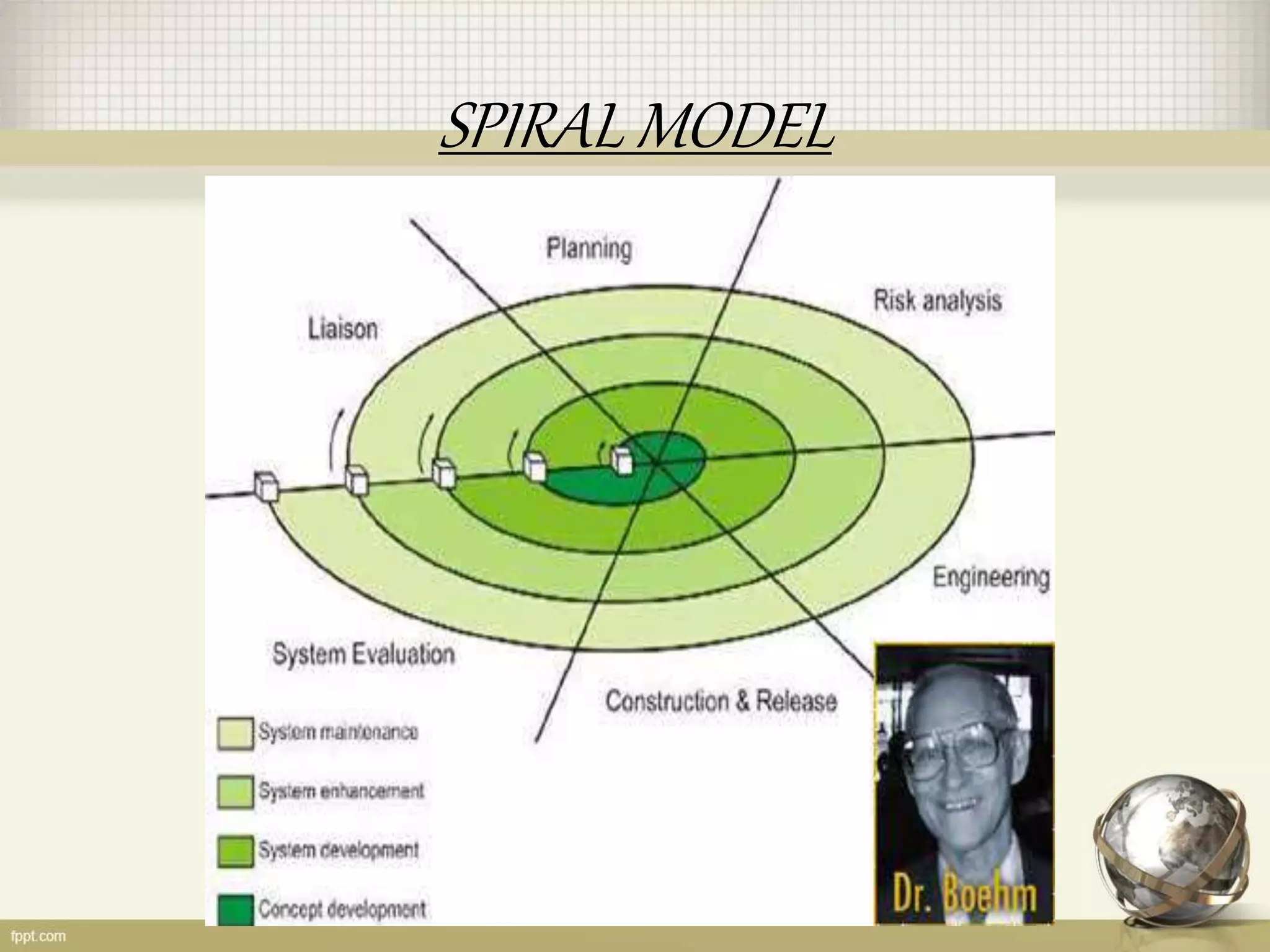 SPIRAL MODEL

Planning

Risk analysis

Liaison

Engineering

System Evaluation

Construction & Release

System maintenance

System enhancement

System development

Concept development

Dr. Boehm

fppt.com